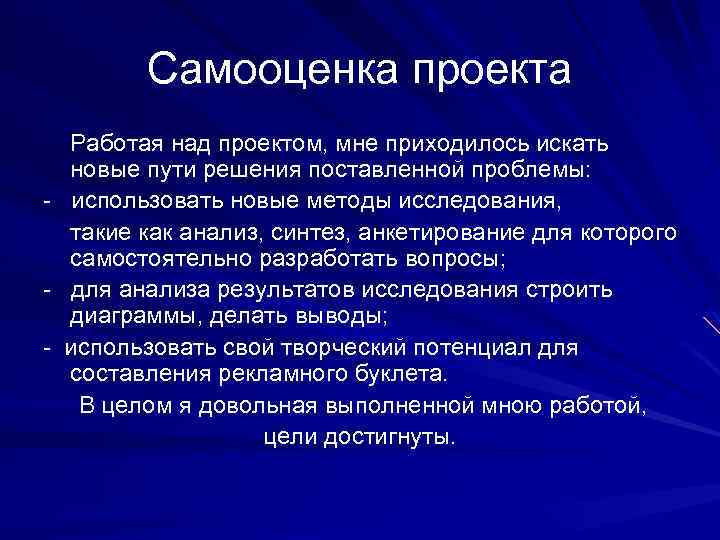 Самооценка проекта

Работая над проектом, мне приходилось искать новые пути решения поставленной проблемы:
- использовать новые методы исследования,
такие как анализ, синтез, анкетирование для которого самостоятельно разработать вопросы;
- для анализа результатов исследования строить диаграммы, делать выводы;
- использовать свой творческий потенциал для составления рекламного буклета.
В целом я довольная выполненной мною работой, цели достигнуты.